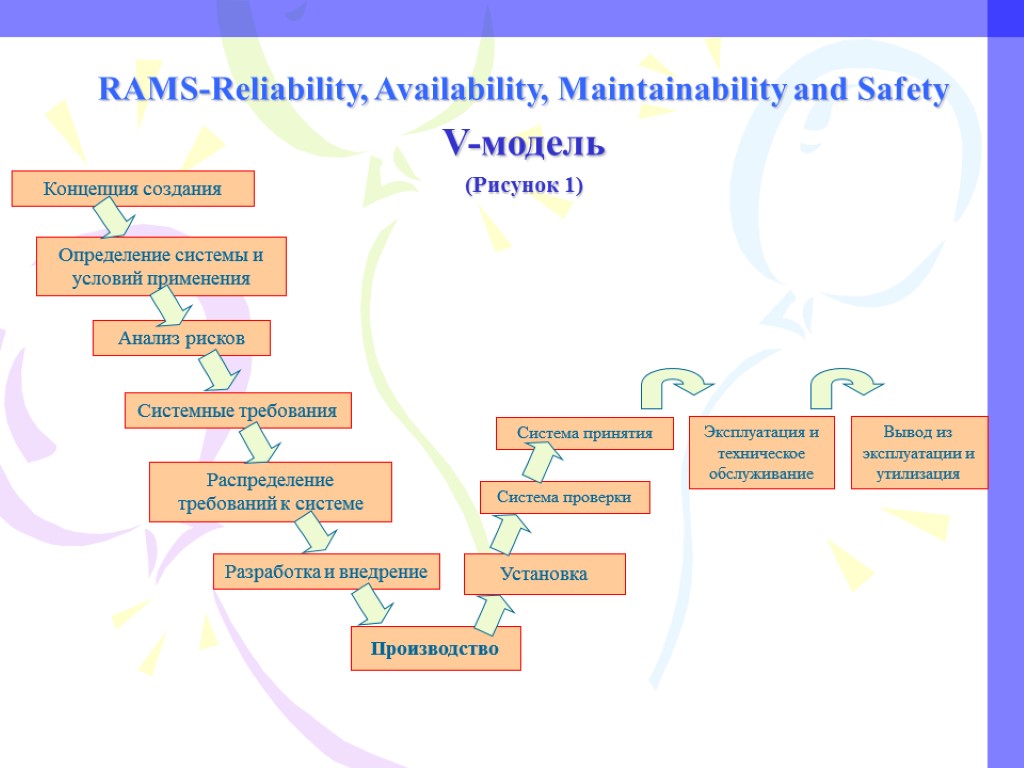 RAMS-Reliability, Availability, Maintainability and Safety

V-модель

(Рисунок 1)

Концепция создания

Определение системы и условий применения

Анализ рисков

Системные требования

Распределение требований к системе

Разработка и внедрение

Производство

Установка

Система проверки

Система принятия

Эксплуатация и техническое обслуживание

Вывод из эксплуатации и утилизация